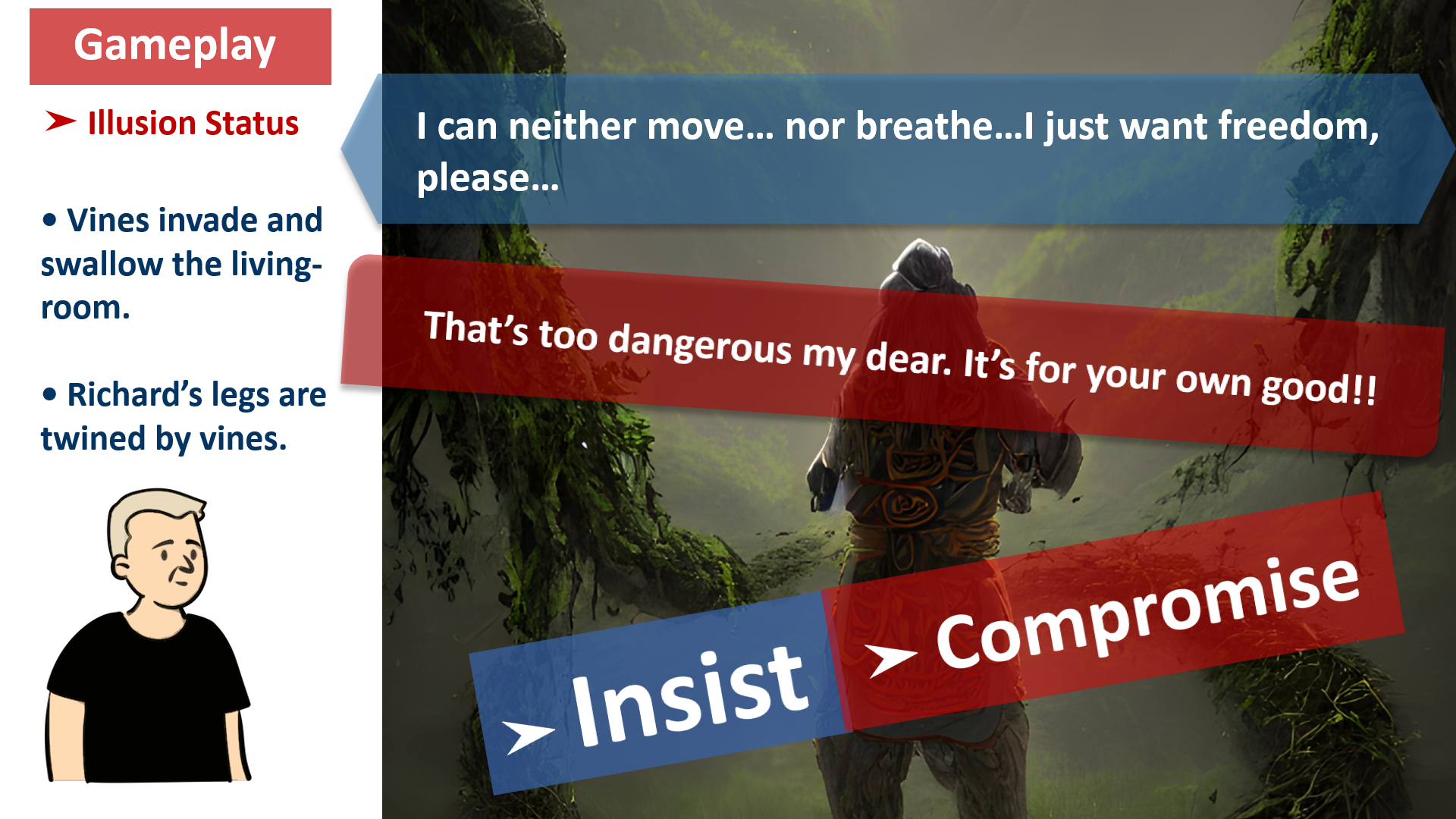 Gameplay

➤ Illusion Status

• Vines invade and swallow the living-room.

• Richard's legs are twined by vines.

I can neither move... nor breathe...I just want freedom, please...

That's too dangerous my dear. It's for your own good!!

➤ Insist

➤ Compromise